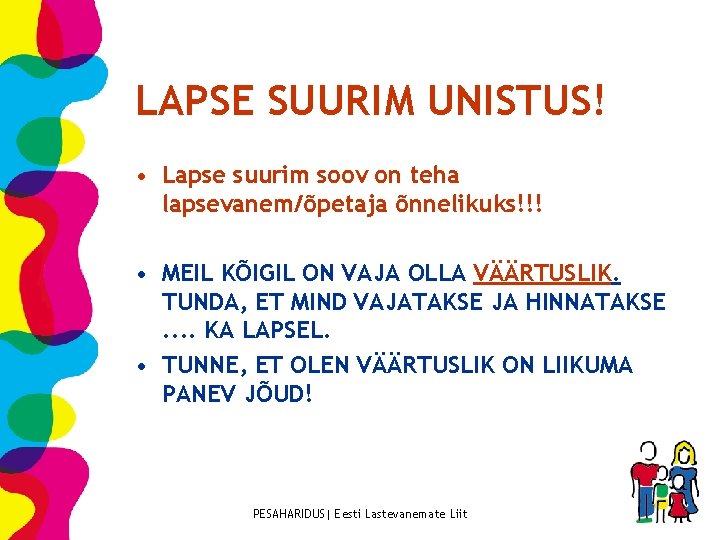 LAPSE SUURIM UNISTUS!

• Lapse suurim soov on teha lapsevanem/õpetaja õnnelikuks!!!

• MEIL KÕIGIL ON VAJA OLLA VÄÄRTUSLIK. TUNDA, ET MIND VAJATAKSE JA HINNATAKSE .... KA LAPSEL.

• TUNNE, ET OLEN VÄÄRTUSLIK ON LIIKUMA PANEV JÕUD!

PESAHARIDUS| Eesti Lastevanemate Liit